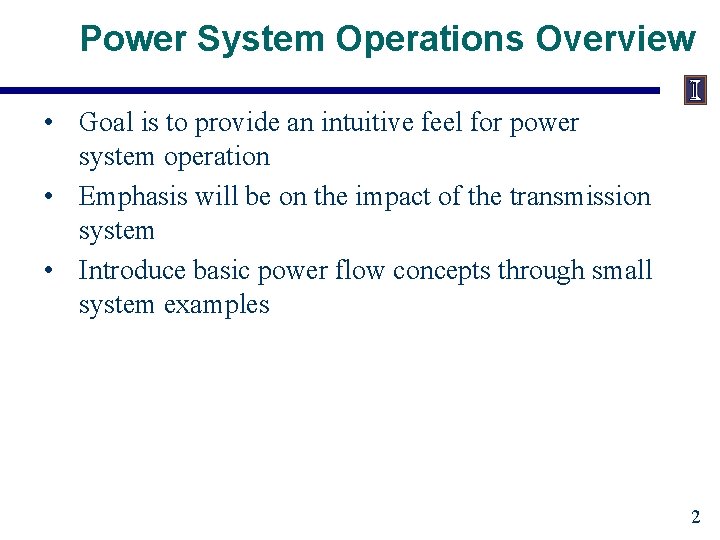 Power System Operations Overview

I

• Goal is to provide an intuitive feel for power system operation
• Emphasis will be on the impact of the transmission system
• Introduce basic power flow concepts through small system examples

2